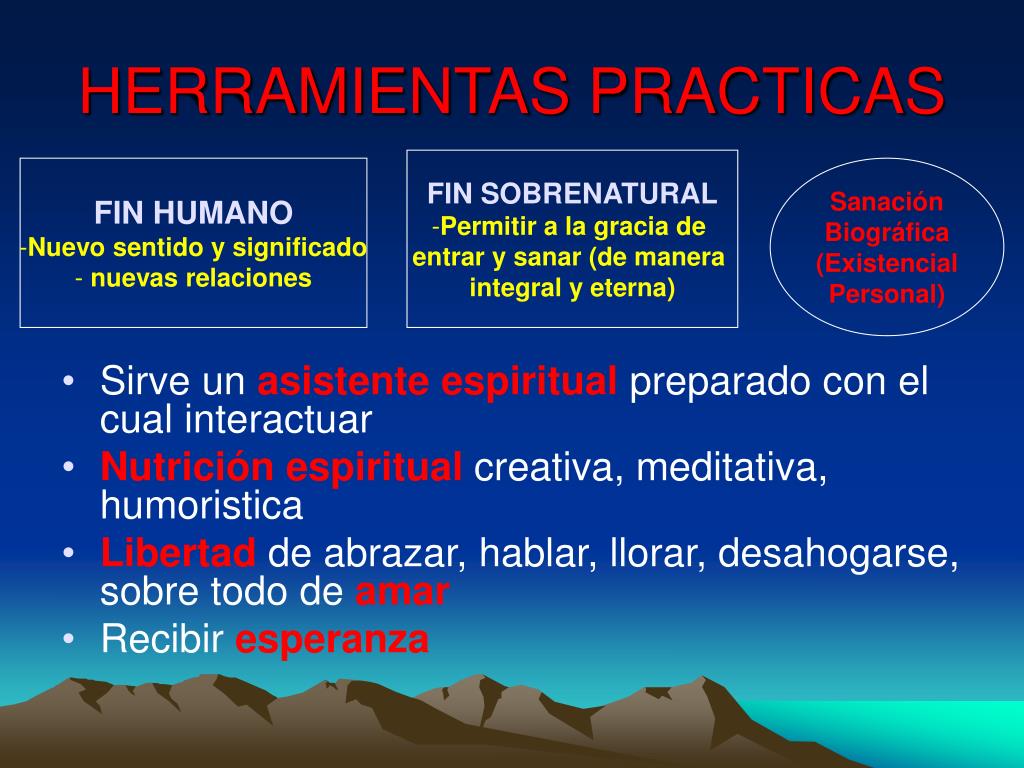 HERRAMIENTAS PRACTICAS

FIN HUMANO
-Nuevo sentido y significado
- nuevas relaciones

FIN SOBRENATURAL
-Permitir a la gracia de entrar y sanar (de manera integral y eterna)

Sanación Biográfica (Existencial Personal)

• Sirve un asistente espiritual preparado con el cual interactuar
• Nutrición espiritual creativa, meditativa, humoristica
• Libertad de abrazar, hablar, llorar, desahogarse, sobre todo de amar
• Recibir esperanza